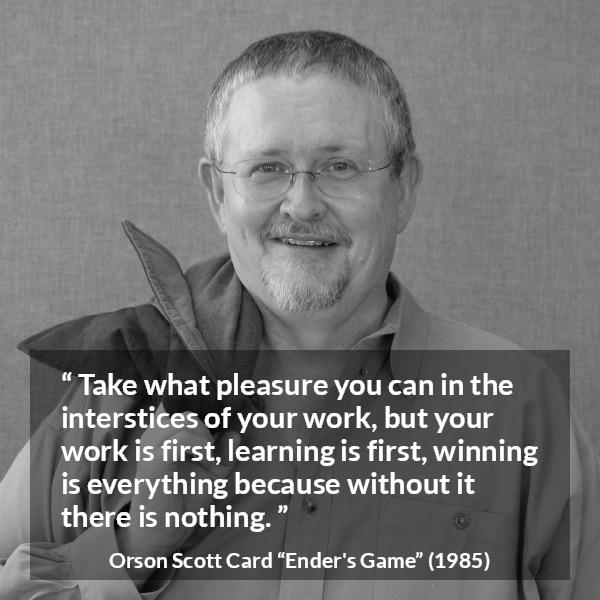 “ Take what pleasure you can in the interstices of your work, but your work is first, learning is first, winning is everything because without it there is nothing. ”

Orson Scott Card “Ender's Game” (1985)